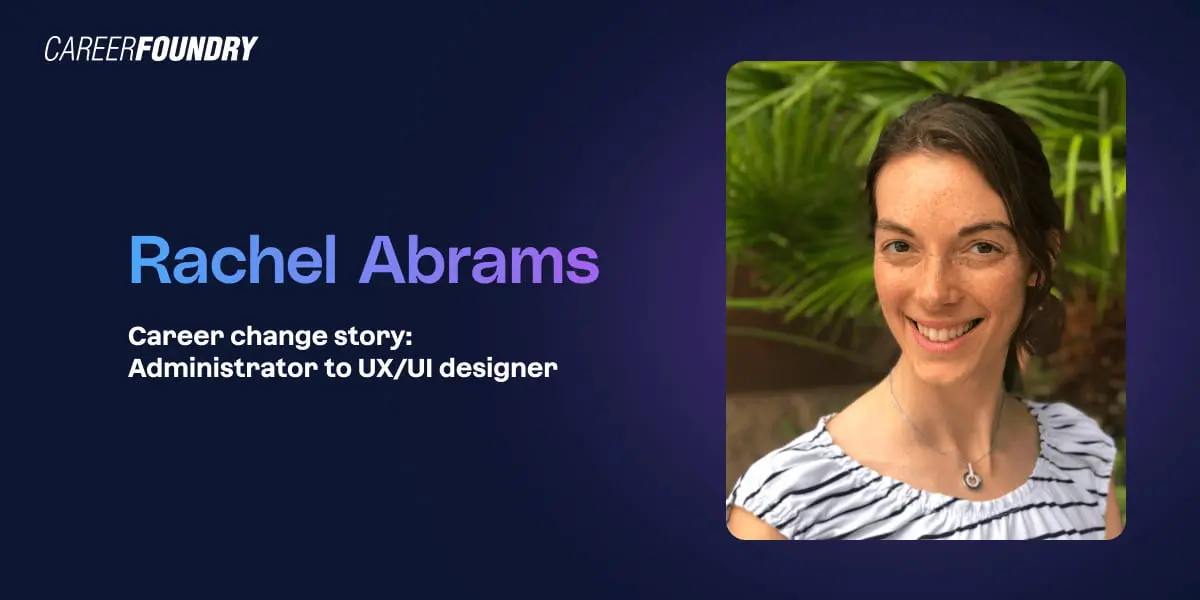 CAREERFOUNDRY

Rachel Abrams

Career change story:
Administrator to UX/UI designer